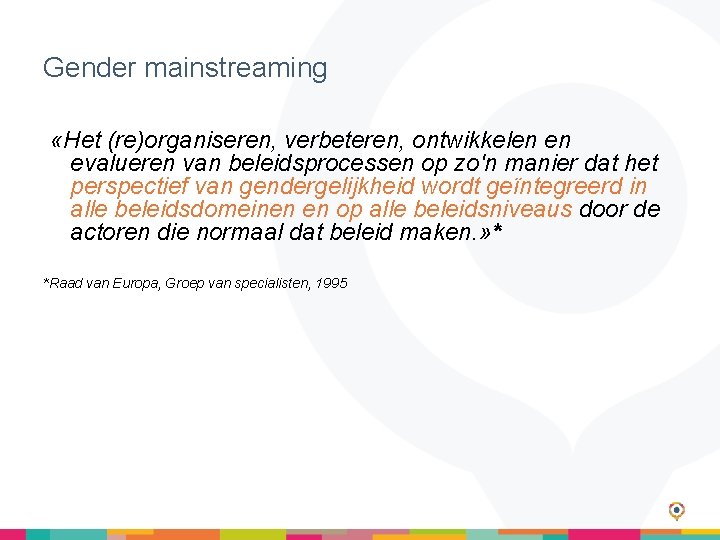 Gender mainstreaming

«Het (re)organiseren, verbeteren, ontwikkelen en evalueren van beleidsprocessen op zo'n manier dat het perspectief van gendergelijkheid wordt geïntegreerd in alle beleidsdomeinen en op alle beleidsniveaus door de actoren die normaal dat beleid maken.»*

*Raad van Europa, Groep van specialisten, 1995